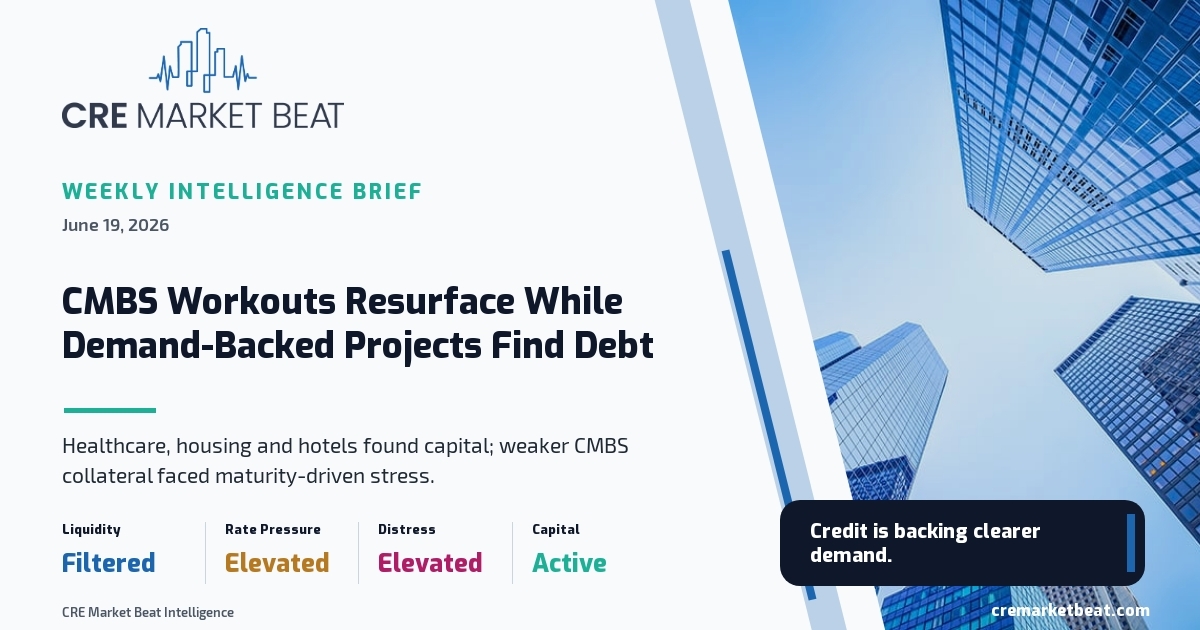 CRE MARKET BEAT

WEEKLY INTELLIGENCE BRIEF

June 19, 2026

CMBS Workouts Resurface While Demand-Backed Projects Find Debt

Healthcare, housing and hotels found capital; weaker CMBS collateral faced maturity-driven stress.

| Liquidity | Rate Pressure | Distress | Capital |
|---|---|---|---|
| Filtered | Elevated | Elevated | Active |

CRE Market Beat Intelligence

Credit is backing clearer demand.

cremarketbeat.com